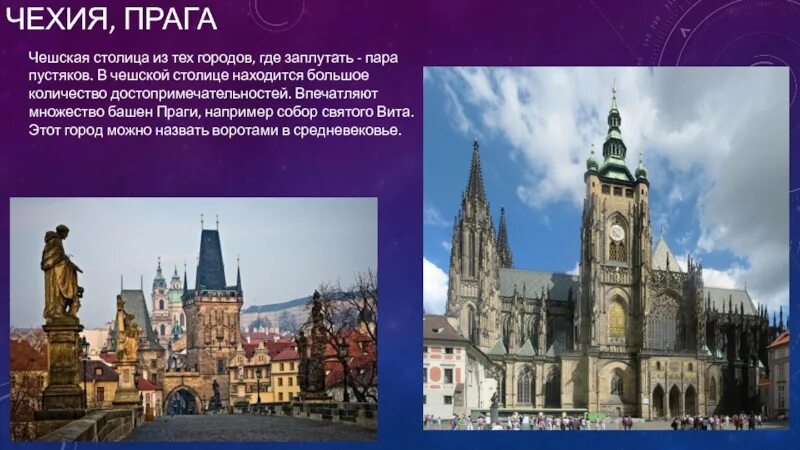 ЧЕХИЯ, ПРАГА

Чешская столица из тех городов, где заплутать - пара пустяков. В чешской столице находится большое количество достопримечательностей. Впечатляют множество башен Праги, например собор святого Вита. Этот город можно назвать воротами в средневековье.